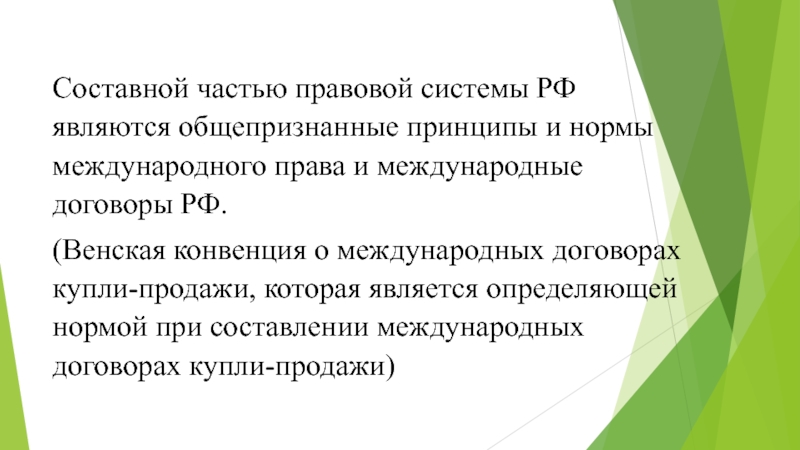 Составной частью правовой системы РФ являются общепризнанные принципы и нормы международного права и международные договоры РФ.

(Венская конвенция о международных договорах купли-продажи, которая является определяющей нормой при составлении международных договорах купли-продажи)